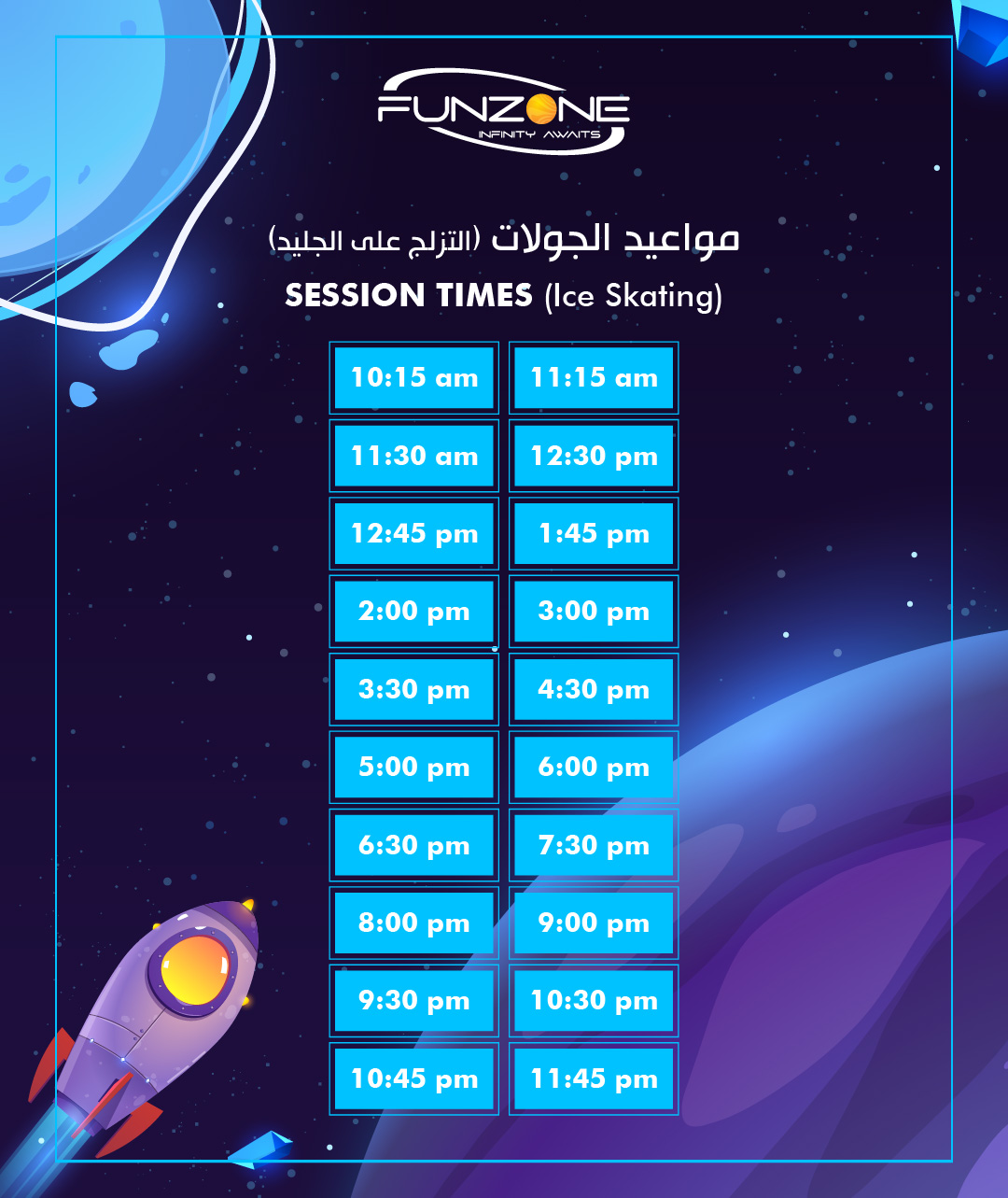 FUNZONE
INFINITY AWAITS

مواعيد الجولات (التزلج على الجليد)
SESSION TIMES (Ice Skating)

| | |
|---|---|
| 10:15 am | 11:15 am |
| 11:30 am | 12:30 pm |
| 12:45 pm | 1:45 pm |
| 2:00 pm | 3:00 pm |
| 3:30 pm | 4:30 pm |
| 5:00 pm | 6:00 pm |
| 6:30 pm | 7:30 pm |
| 8:00 pm | 9:00 pm |
| 9:30 pm | 10:30 pm |
| 10:45 pm | 11:45 pm |